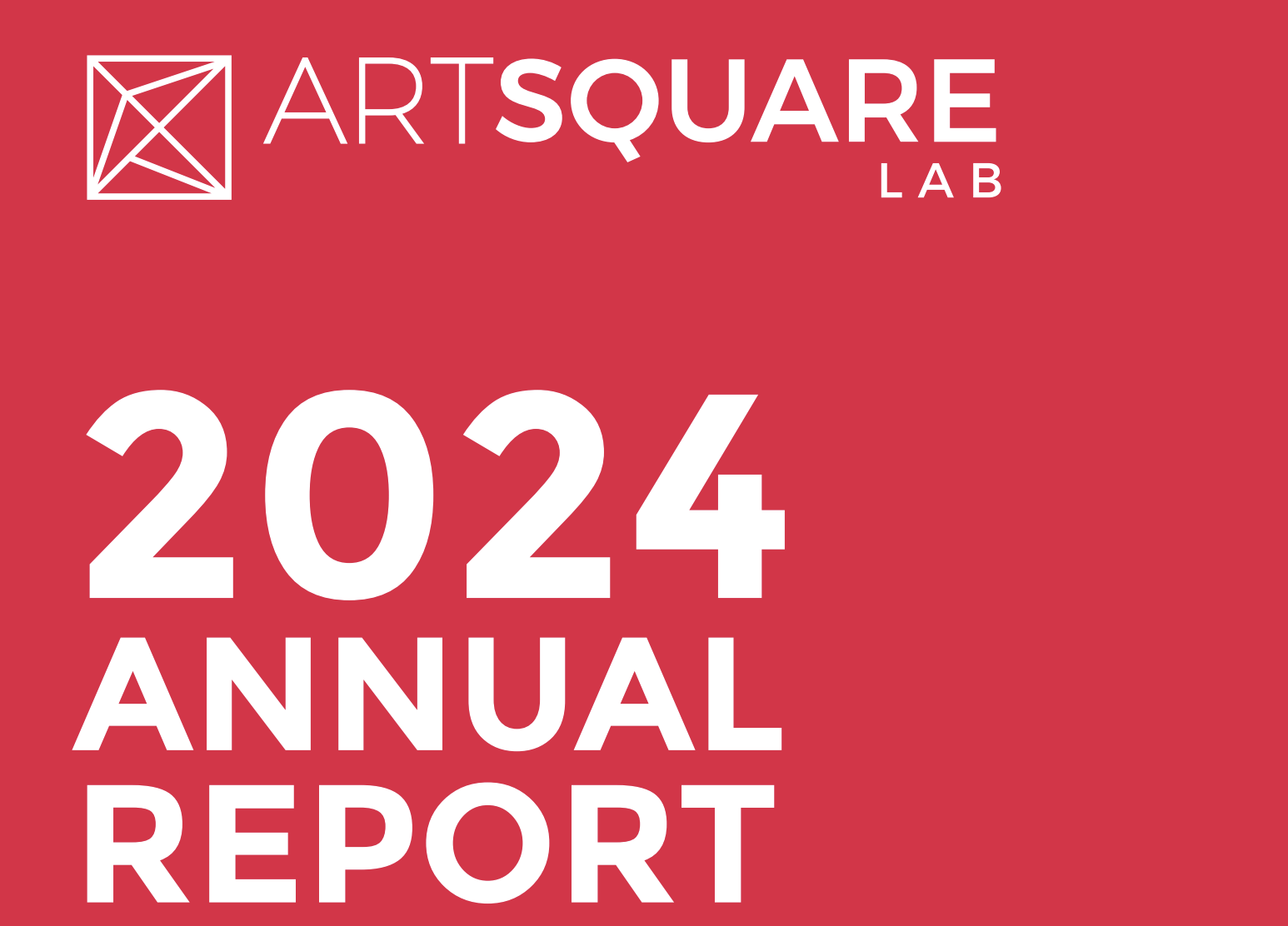 ARTSQUARE
LAB

2024
ANNUAL
REPORT